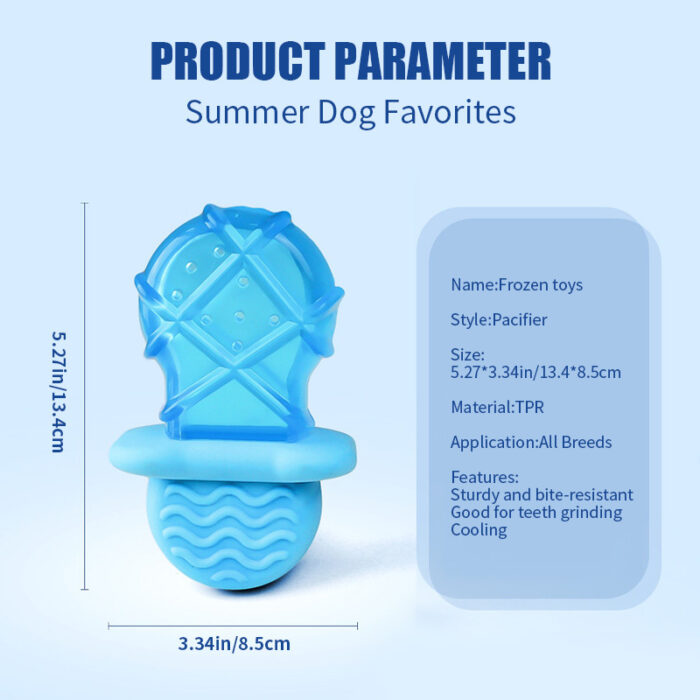 PRODUCT PARAMETER
Summer Dog Favorites

5.27in/13.4cm

3.34in/8.5cm

Name:Frozen toys

Style:Pacifier

Size:
5.27*3.34in/13.4*8.5cm

Material:TPR

Application:All Breeds

Features:
Sturdy and bite-resistant
Good for teeth grinding
Cooling